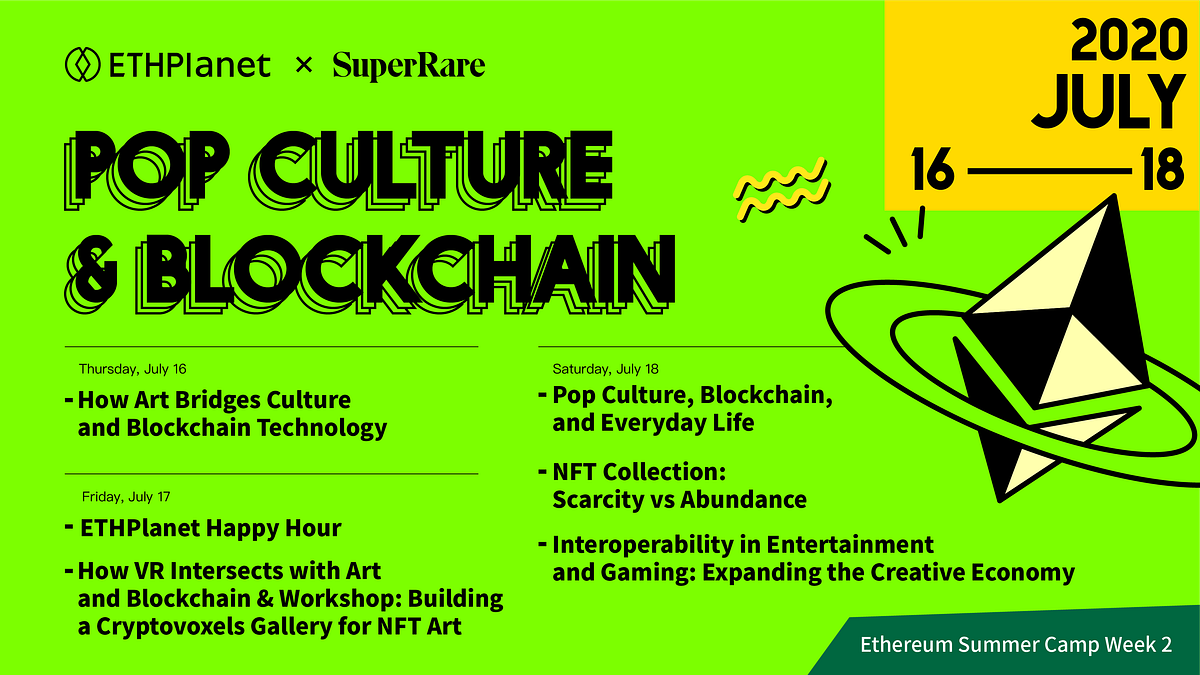 ETHPlanet × SuperRare

2020 JULY 16 — 18

POP CULTURE & BLOCKCHAIN

Thursday, July 16

- How Art Bridges Culture and Blockchain Technology

Friday, July 17

- ETHPlanet Happy Hour

- How VR Intersects with Art and Blockchain & Workshop: Building a Cryptovoxels Gallery for NFT Art

Saturday, July 18

- Pop Culture, Blockchain, and Everyday Life

- NFT Collection: Scarcity vs Abundance

- Interoperability in Entertainment and Gaming: Expanding the Creative Economy

Ethereum Summer Camp Week 2